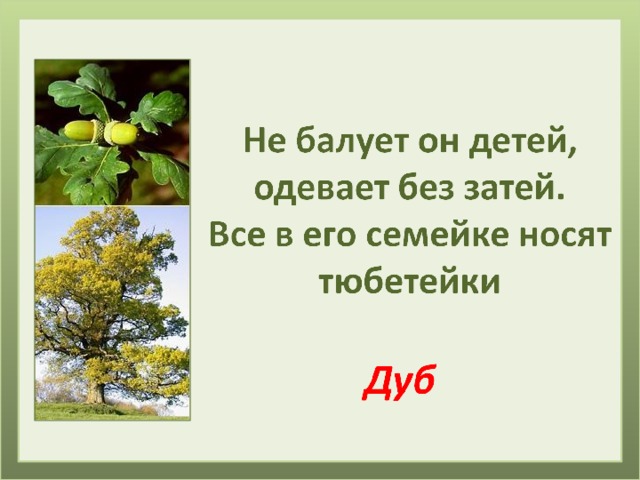 Не балует он детей, одевает без затей. Все в его семейке носят тюбетейки

Дуб